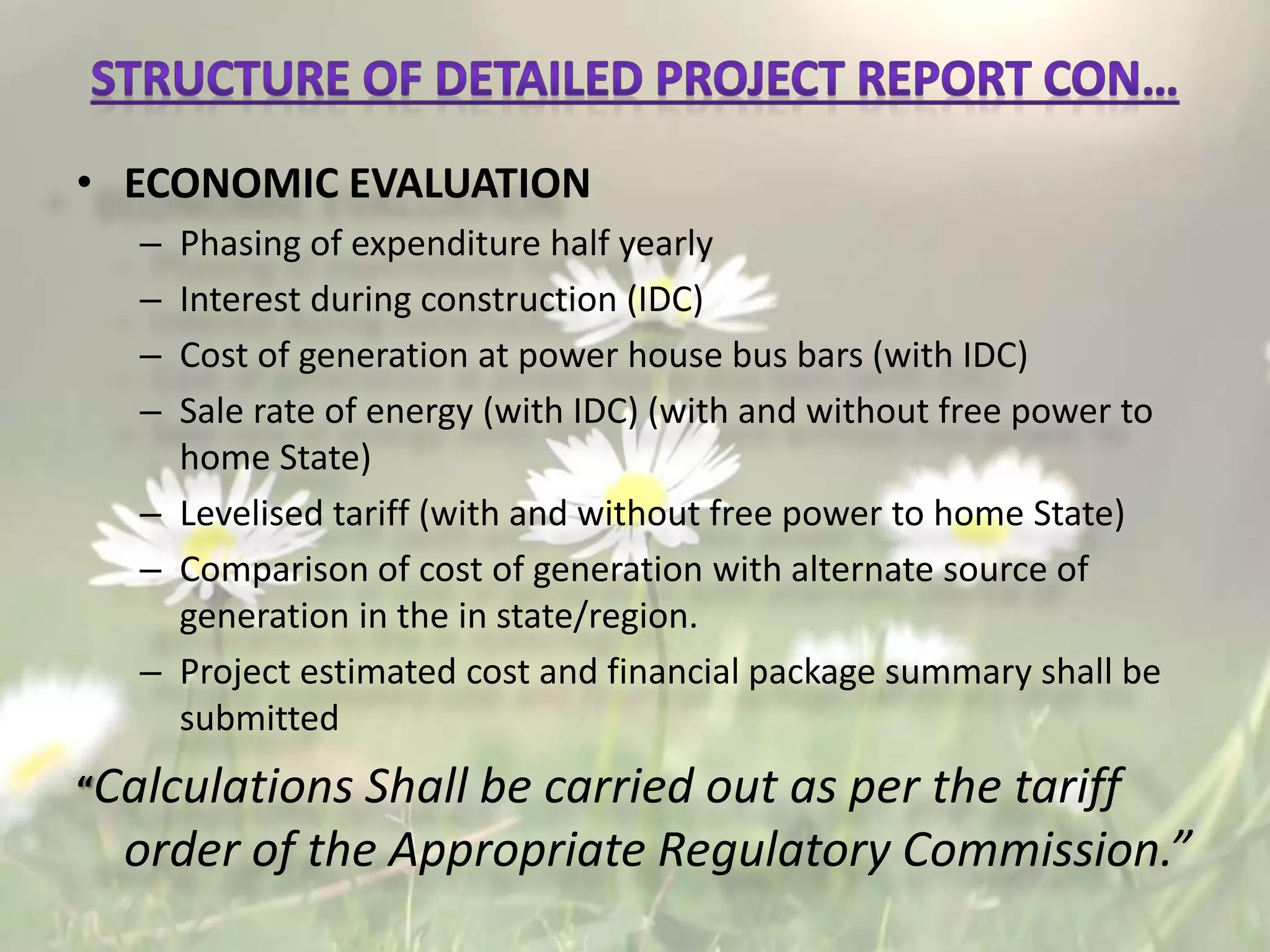 STRUCTURE OF DETAILED PROJECT REPORT CON…

• ECONOMIC EVALUATION
– Phasing of expenditure half yearly
– Interest during construction (IDC)
– Cost of generation at power house bus bars (with IDC)
– Sale rate of energy (with IDC) (with and without free power to home State)
– Levelised tariff (with and without free power to home State)
– Comparison of cost of generation with alternate source of generation in the in state/region.
– Project estimated cost and financial package summary shall be submitted

“Calculations Shall be carried out as per the tariff order of the Appropriate Regulatory Commission.”